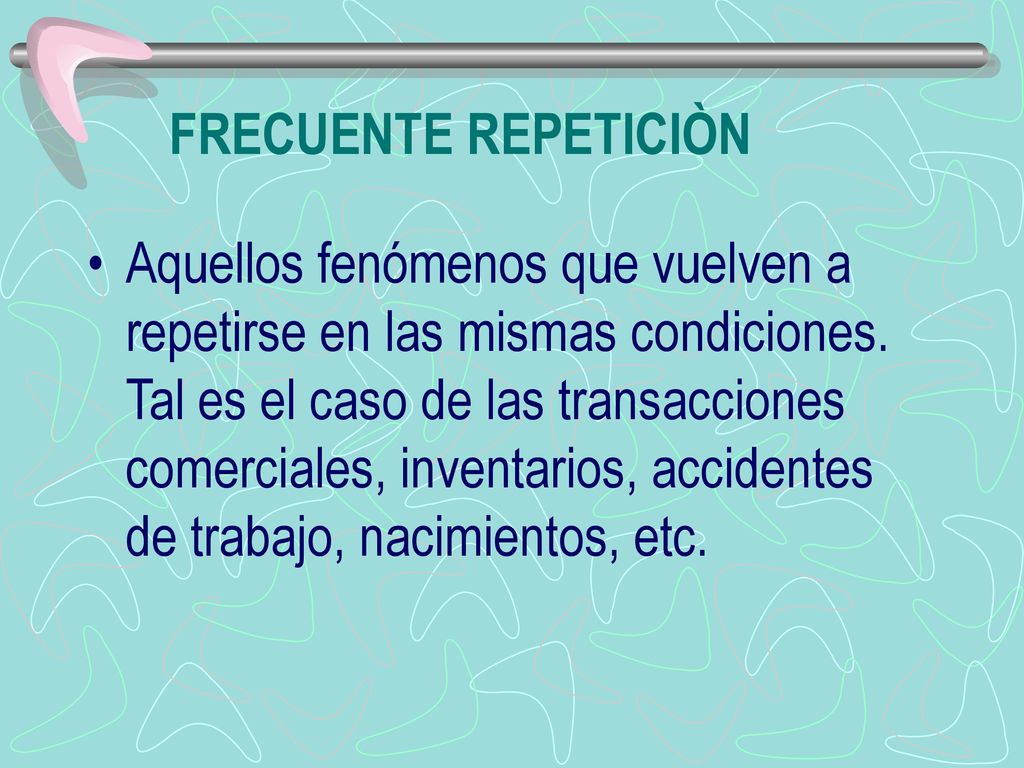 FRECUENTE REPETICIÒN

• Aquellos fenómenos que vuelven a repetirse en las mismas condiciones. Tal es el caso de las transacciones comerciales, inventarios, accidentes de trabajo, nacimientos, etc.